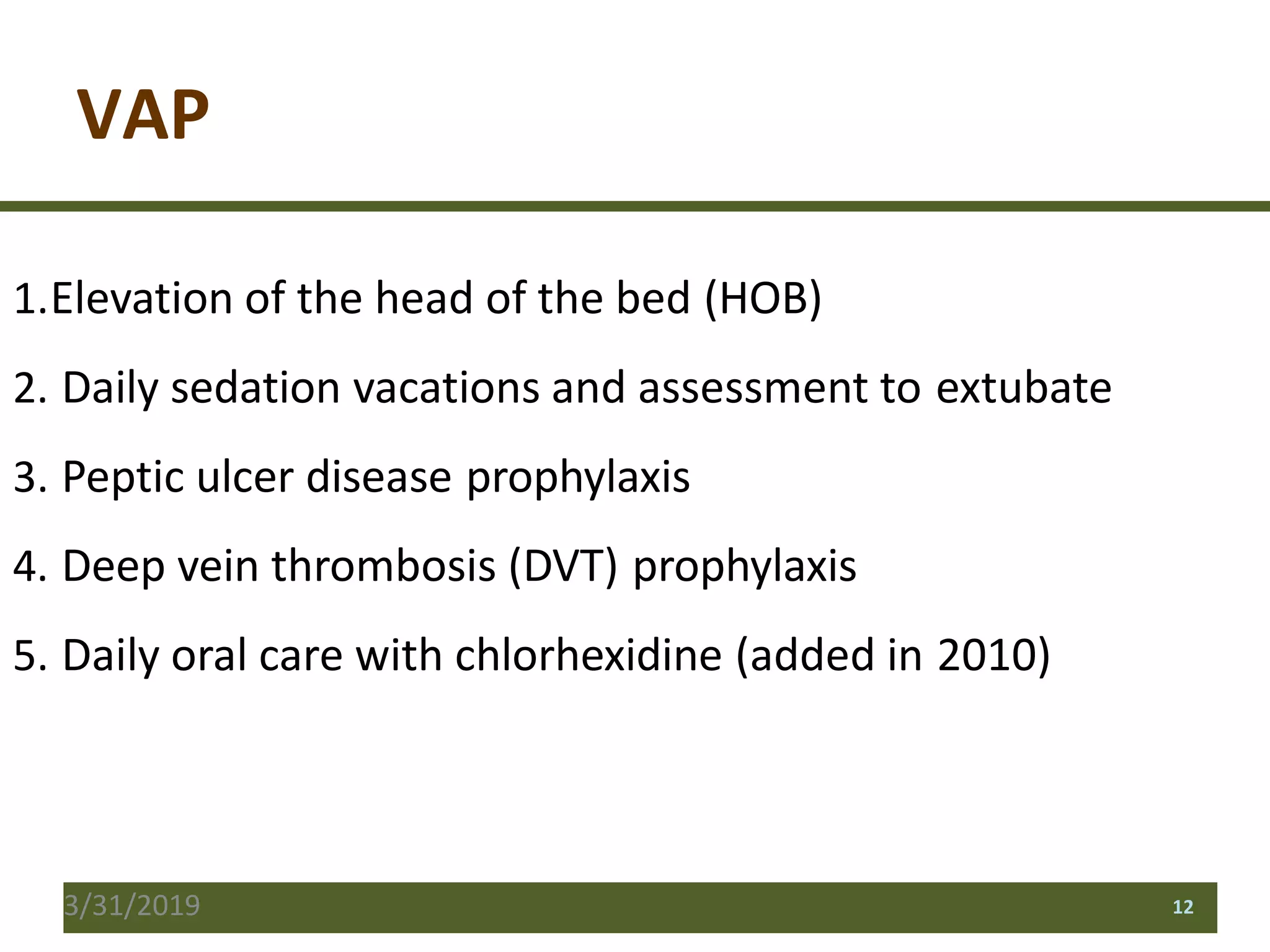 VAP

1.Elevation of the head of the bed (HOB)

2. Daily sedation vacations and assessment to extubate

3. Peptic ulcer disease prophylaxis

4. Deep vein thrombosis (DVT) prophylaxis

5. Daily oral care with chlorhexidine (added in 2010)

3/31/2019

12